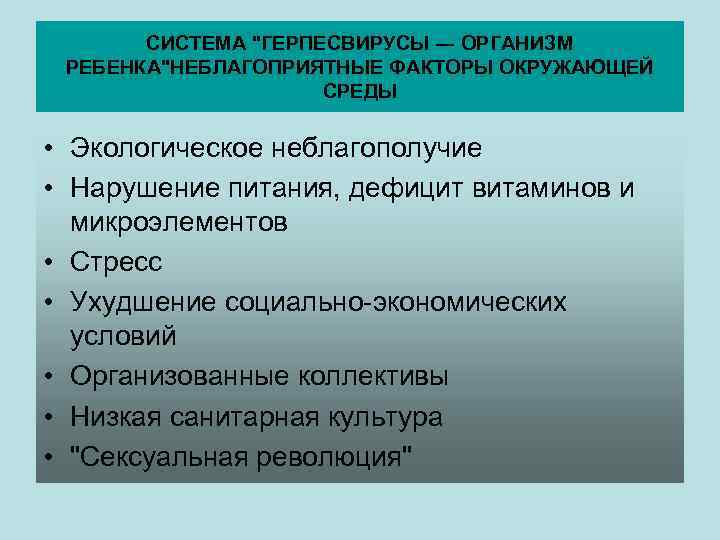 СИСТЕМА "ГЕРПЕСВИРУСЫ — ОРГАНИЗМ РЕБЕНКА"НЕБЛАГОПРИЯТНЫЕ ФАКТОРЫ ОКРУЖАЮЩЕЙ СРЕДЫ

• Экологическое неблагополучие
• Нарушение питания, дефицит витаминов и микроэлементов
• Стресс
• Ухудшение социально-экономических условий
• Организованные коллективы
• Низкая санитарная культура
• "Сексуальная революция"